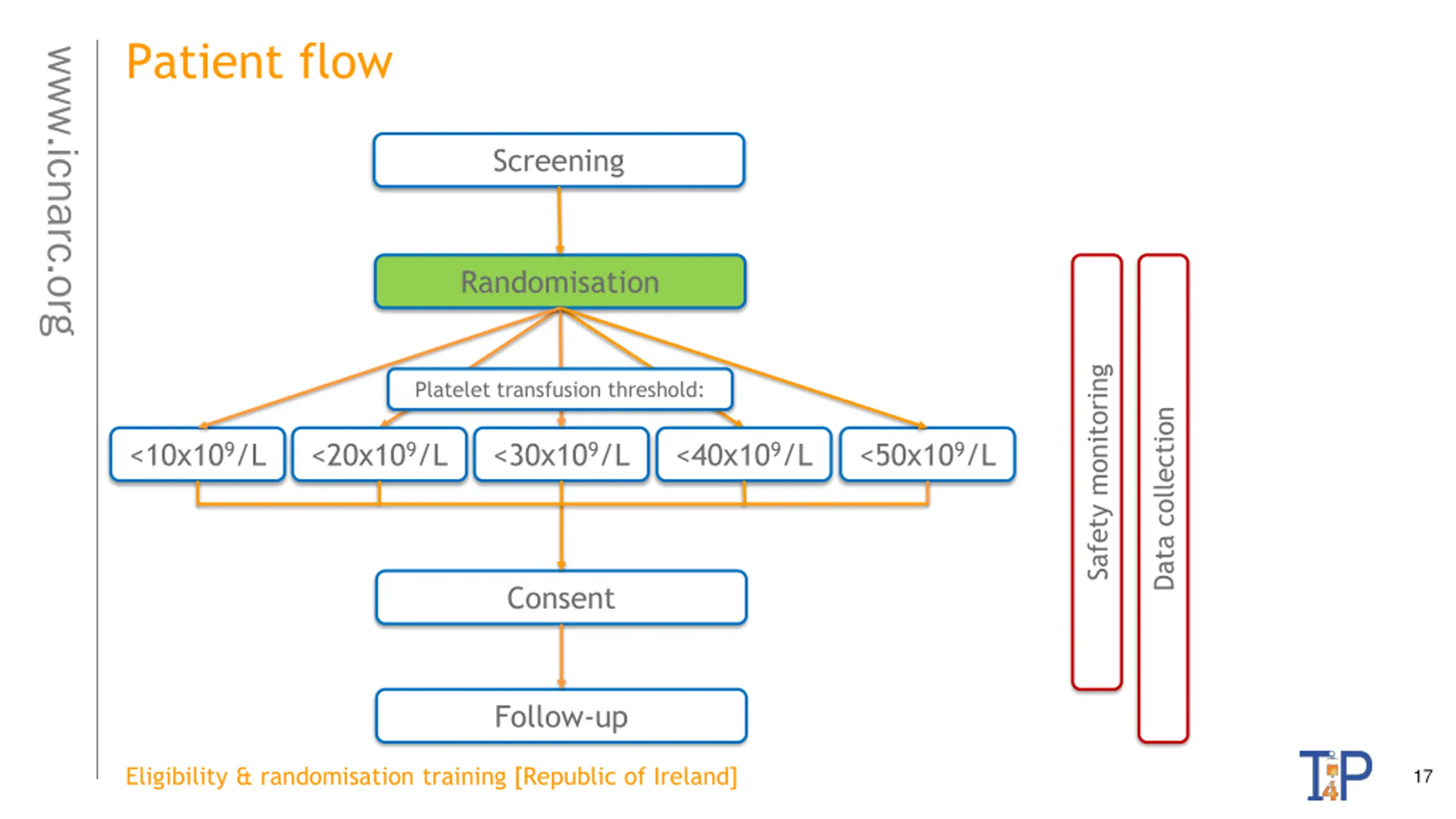 www.icnarc.org

Patient flow

Screening

Randomisation

Platelet transfusion threshold:

$<10x10^9/L$

$<20x10^9/L$

$<30x10^9/L$

$<40x10^9/L$

$<50x10^9/L$

Consent

Follow-up

Safety monitoring

Data collection

Eligibility & randomisation training [Republic of Ireland]

T4P

17